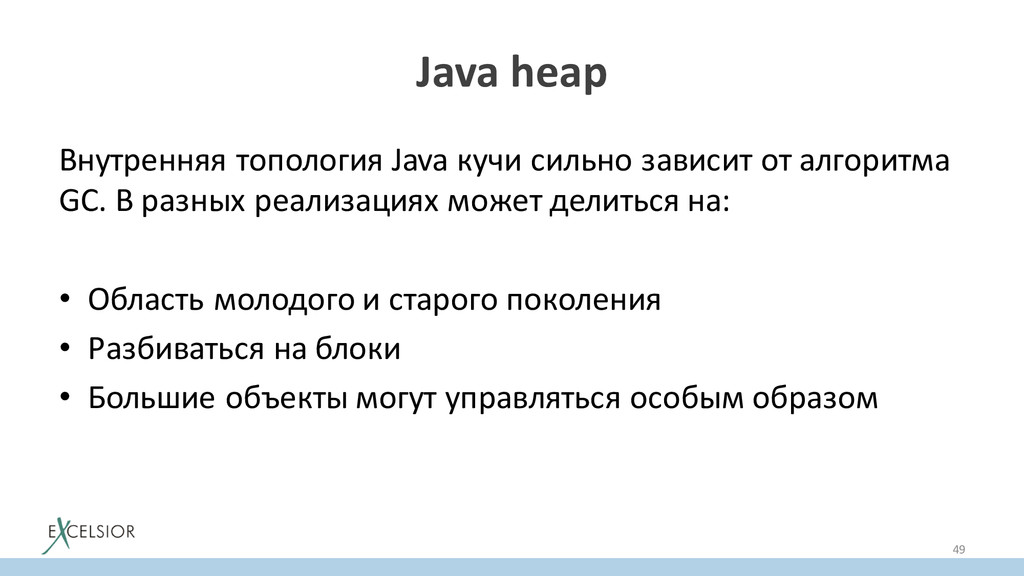 Java heap

Внутренняя топология Java кучи сильно зависит от алгоритма GC. В разных реализациях может делиться на:

• Область молодого и старого поколения
• Разбиваться на блоки
• Большие объекты могут управляться особым образом

EXCELSIOR

49